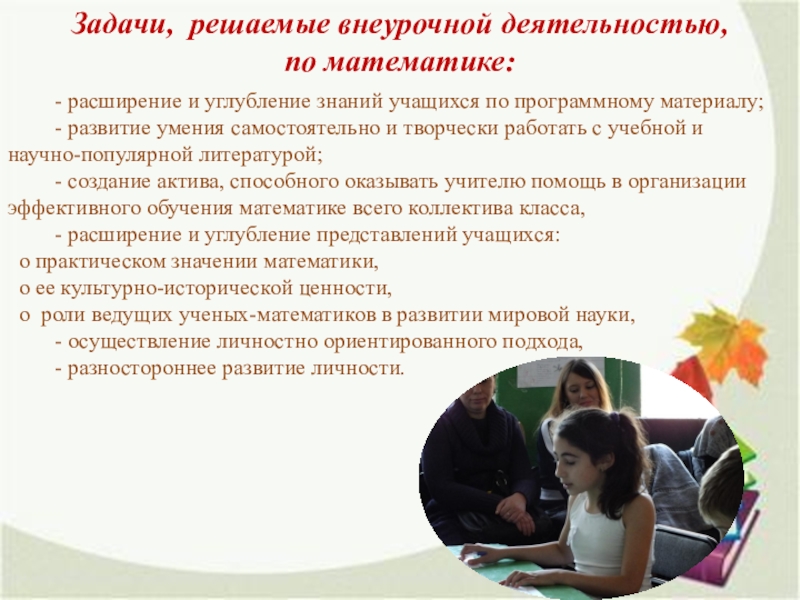 Задачи, решаемые внеурочной деятельностью, по математике:

- расширение и углубление знаний учащихся по программному материалу;

- развитие умения самостоятельно и творчески работать с учебной и научно-популярной литературой;

- создание актива, способного оказывать учителю помощь в организации эффективного обучения математике всего коллектива класса,

- расширение и углубление представлений учащихся:

о практическом значении математики,

о ее культурно-исторической ценности,

о роли ведущих ученых-математиков в развитии мировой науки,

- осуществление личностно ориентированного подхода,

- разностороннее развитие личности.